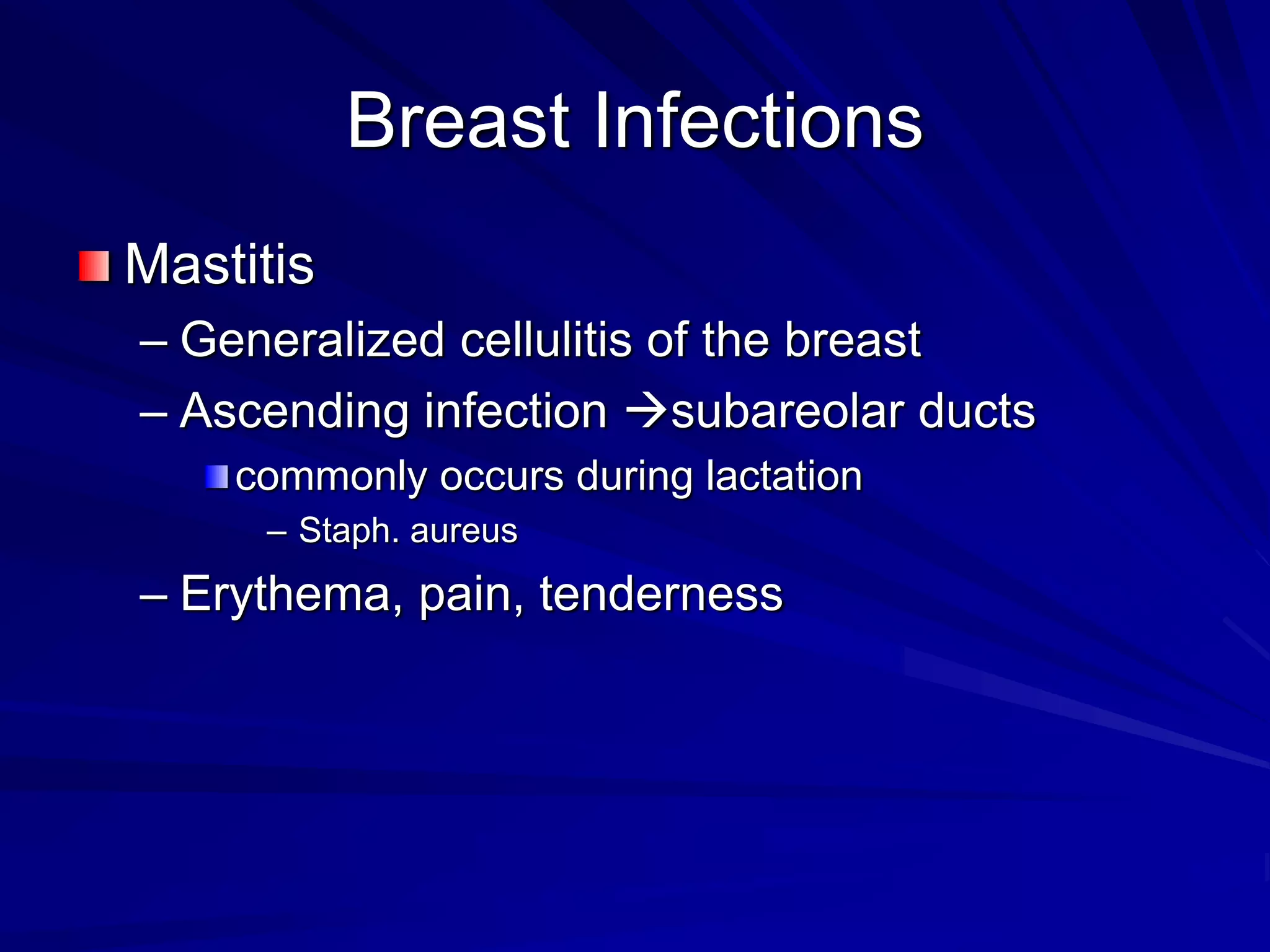 Breast Infections

Mastitis

– Generalized cellulitis of the breast

– Ascending infection →subareolar ducts

commonly occurs during lactation

– Staph. aureus

– Erythema, pain, tenderness